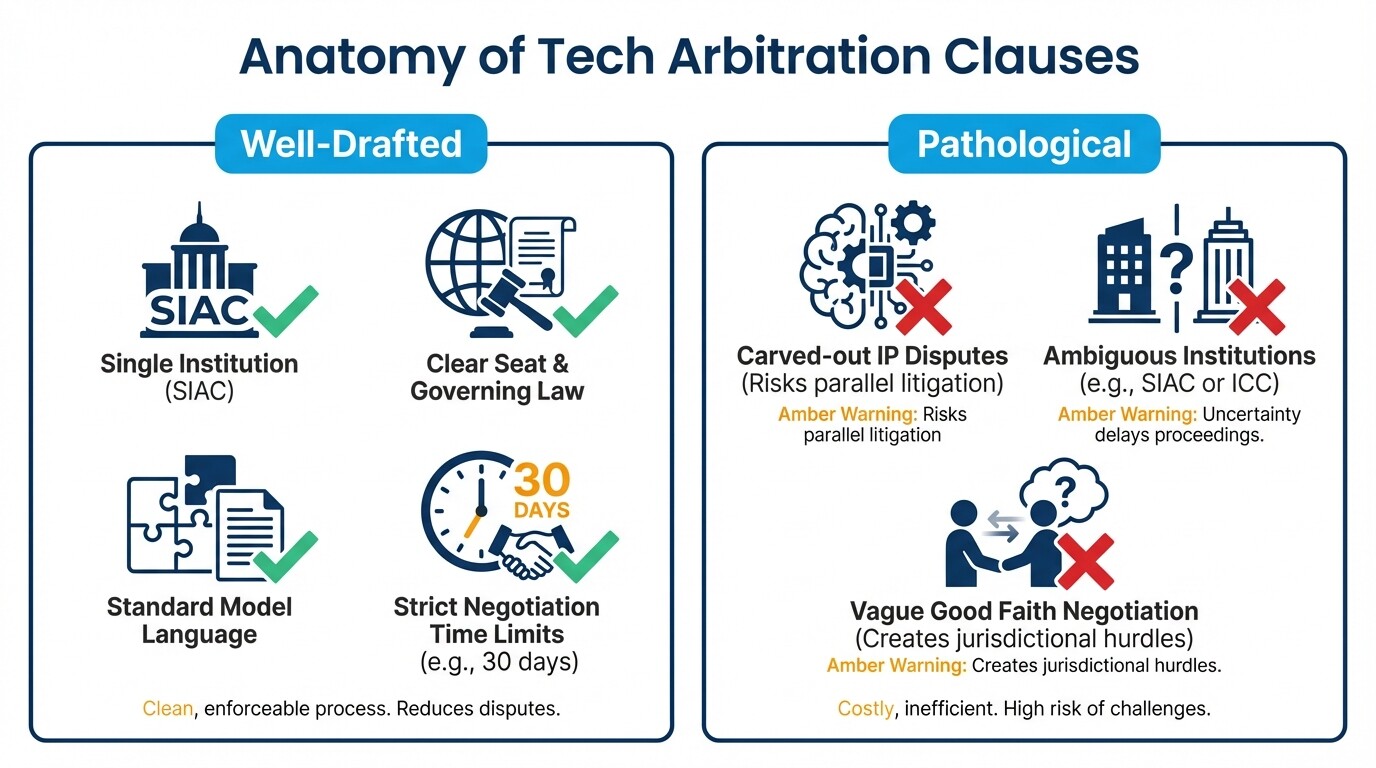 Anatomy of Tech Arbitration Clauses

Well-Drafted

SIAC

Single Institution (SIAC)

Clear Seat & Governing Law

Standard Model Language

30 DAYS

Strict Negotiation Time Limits (e.g., 30 days)

Clean, enforceable process. Reduces disputes.

Pathological

Carved-out IP Disputes (Risks parallel litigation)

Amber Warning: Risks parallel litigation

Ambiguous Institutions (e.g., SIAC or ICC)

Amber Warning: Uncertainty delays proceedings.

Vague Good Faith Negotiation (Creates jurisdictional hurdles)

Amber Warning: Creates jurisdictional hurdles.

Costly, inefficient. High risk of challenges.